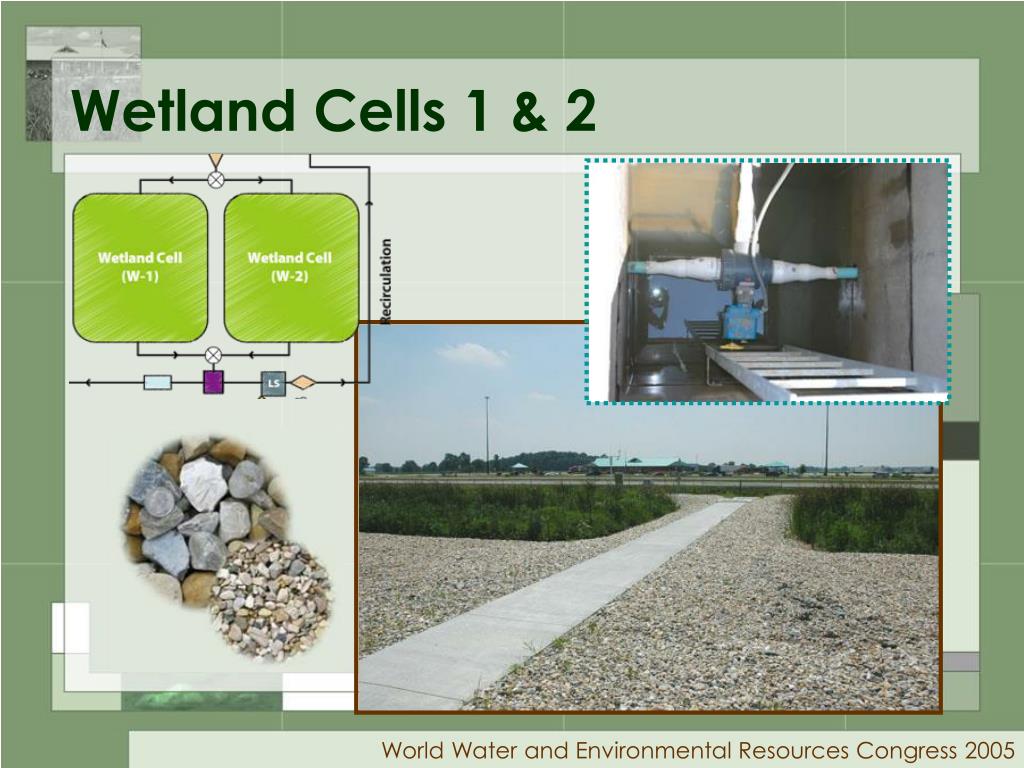 Wetland Cells 1 & 2

Wetland Cell (W-1)

Wetland Cell (W-2)

Recirculation

LS

World Water and Environmental Resources Congress 2005